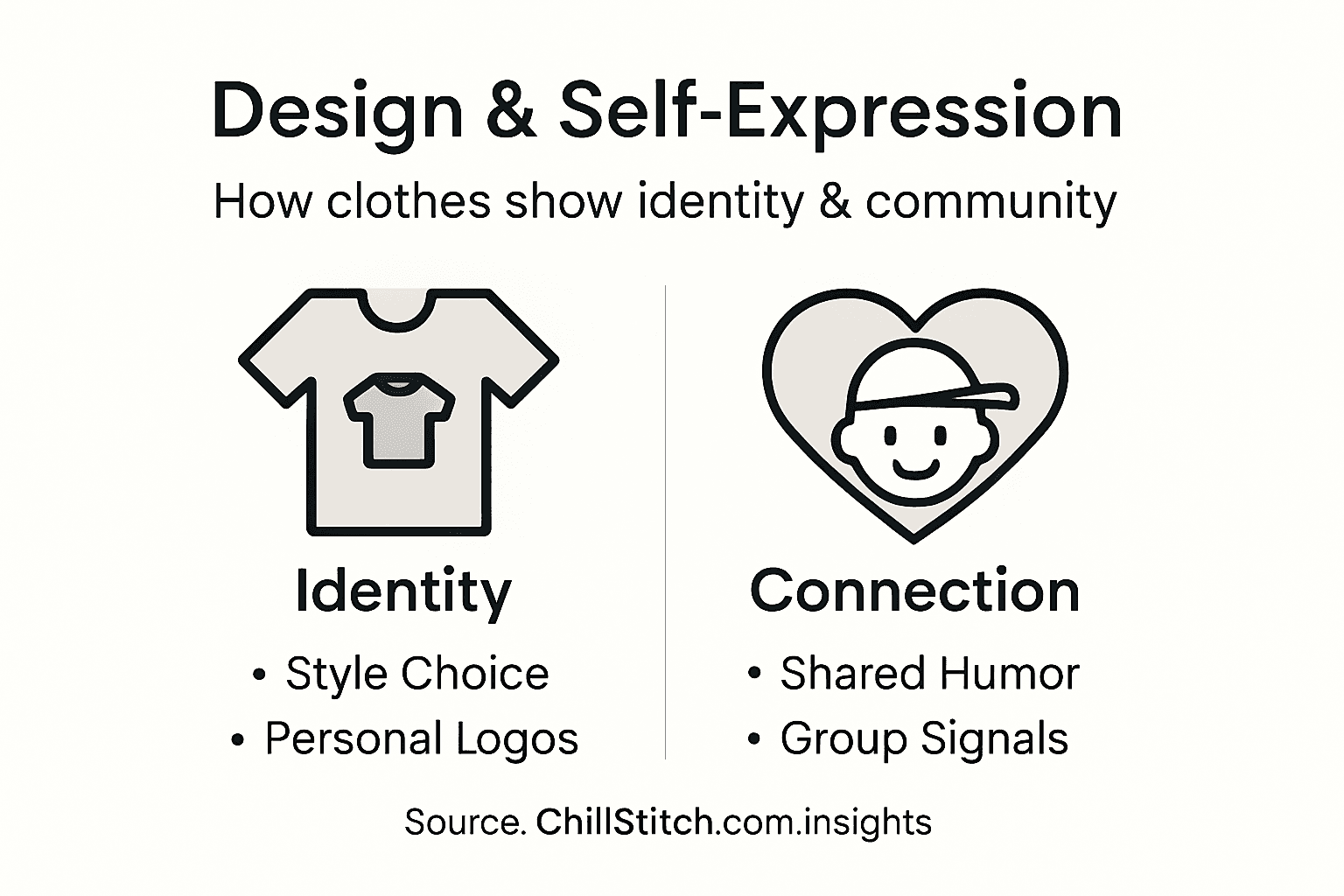 Design & Self-Expression

How clothes show identity & community

Identity

• Style Choice
• Personal Logos

Connection

• Shared Humor
• Group Signals

Source. ChillStitch.com.insights